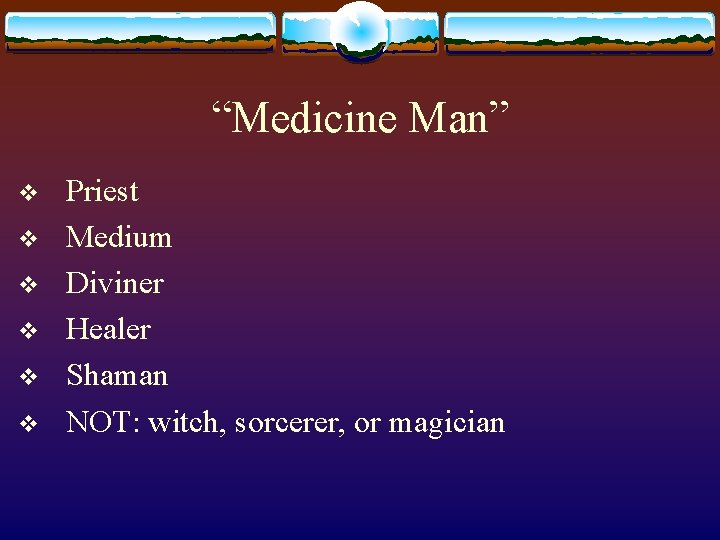 “Medicine Man”

❖ Priest
❖ Medium
❖ Diviner
❖ Healer
❖ Shaman
❖ NOT: witch, sorcerer, or magician